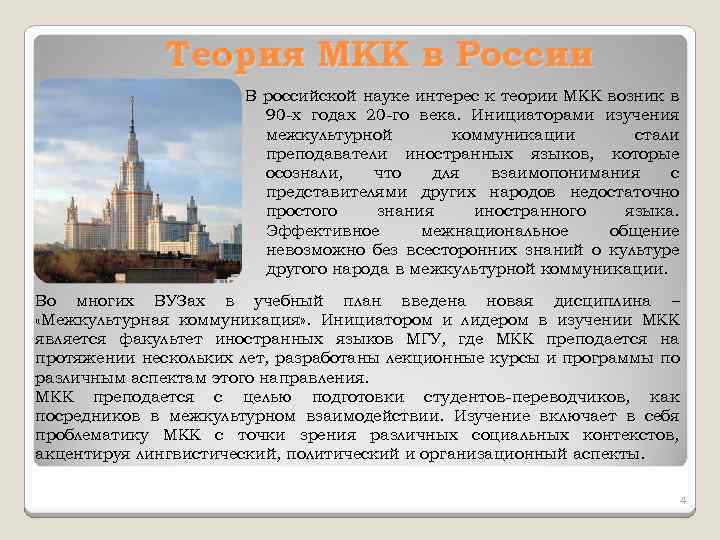 Теория МКК в России

В российской науке интерес к теории МКК возник в 90-х годах 20-го века. Инициаторами изучения межкультурной коммуникации стали преподаватели иностранных языков, которые осознали, что для взаимопонимания с представителями других народов недостаточно простого знания иностранного языка. Эффективное межнациональное общение невозможно без всесторонних знаний о культуре другого народа в межкультурной коммуникации.

Во многих ВУЗах в учебный план введена новая дисциплина – «Межкультурная коммуникация». Инициатором и лидером в изучении МКК является факультет иностранных языков МГУ, где МКК преподается на протяжении нескольких лет, разработаны лекционные курсы и программы по различным аспектам этого направления.
МКК преподается с целью подготовки студентов-переводчиков, как посредников в межкультурном взаимодействии. Изучение включает в себя проблематику МКК с точки зрения различных социальных контекстов, акцентируя лингвистический, политический и организационный аспекты.

4